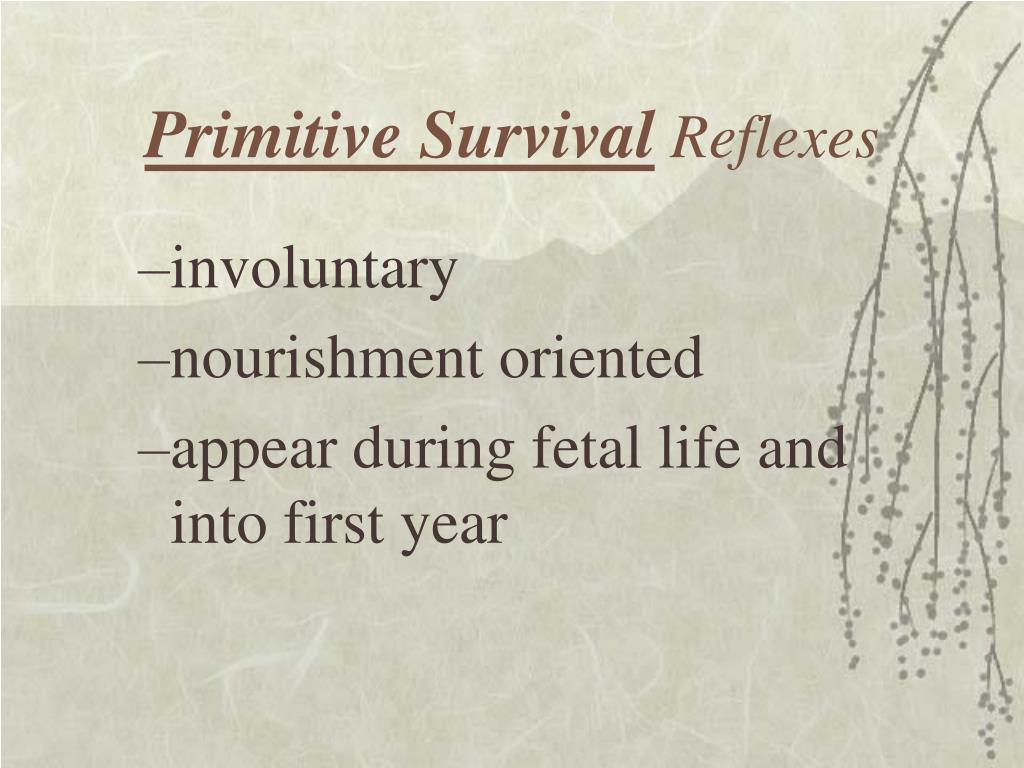 Primitive Survival Reflexes

–involuntary

–nourishment oriented

–appear during fetal life and into first year